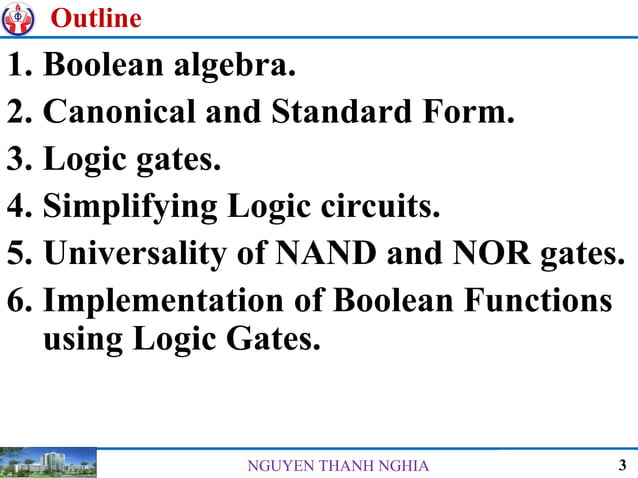 Outline

1. Boolean algebra.
2. Canonical and Standard Form.
3. Logic gates.
4. Simplifying Logic circuits.
5. Universality of NAND and NOR gates.
6. Implementation of Boolean Functions using Logic Gates.

NGUYEN THANH NGHIA

3